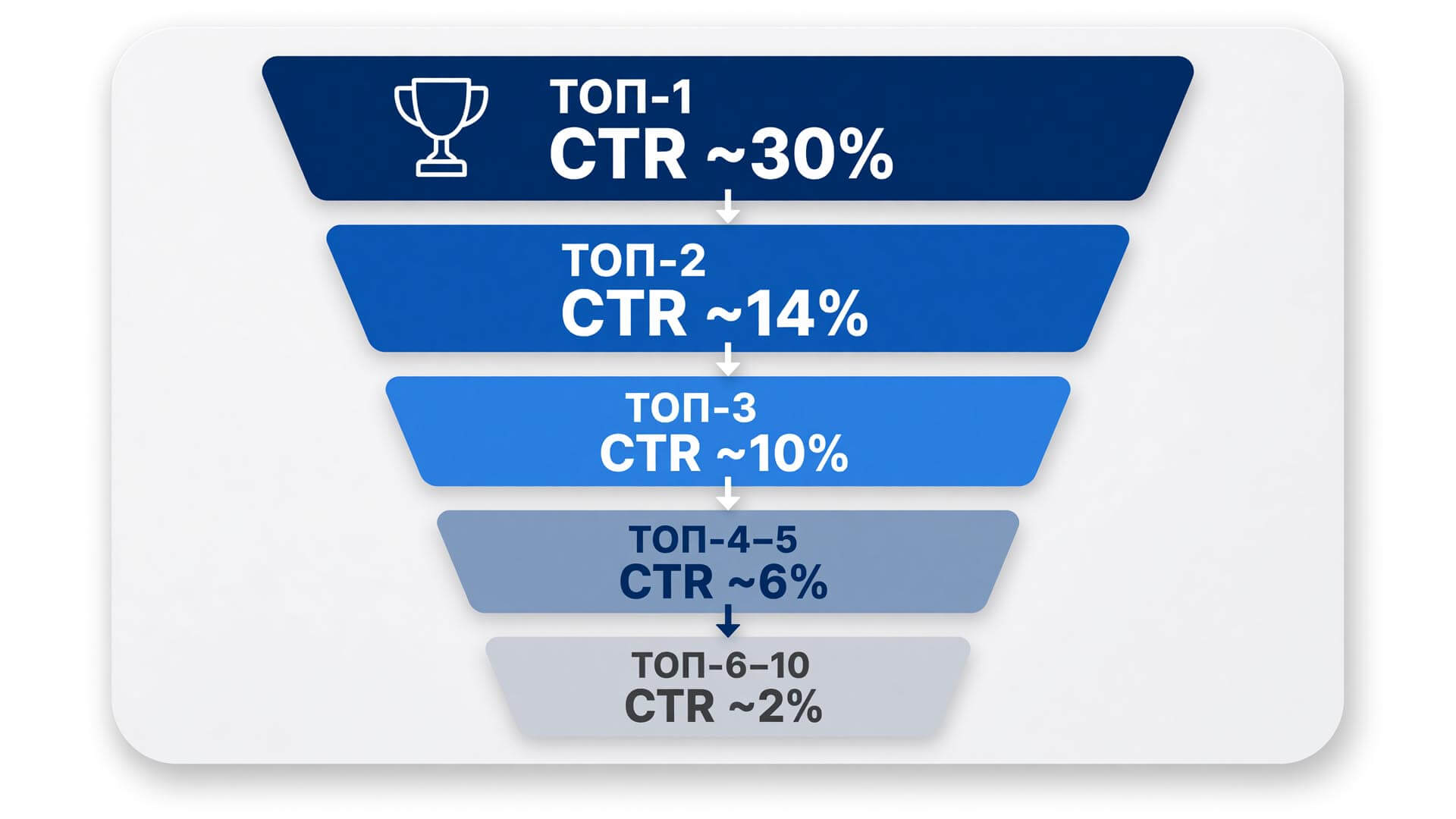 ТОП-1
CTR ~30%

ТОП-2
CTR ~14%

ТОП-3
CTR ~10%

ТОП-4–5
CTR ~6%

ТОП-6–10
CTR ~2%